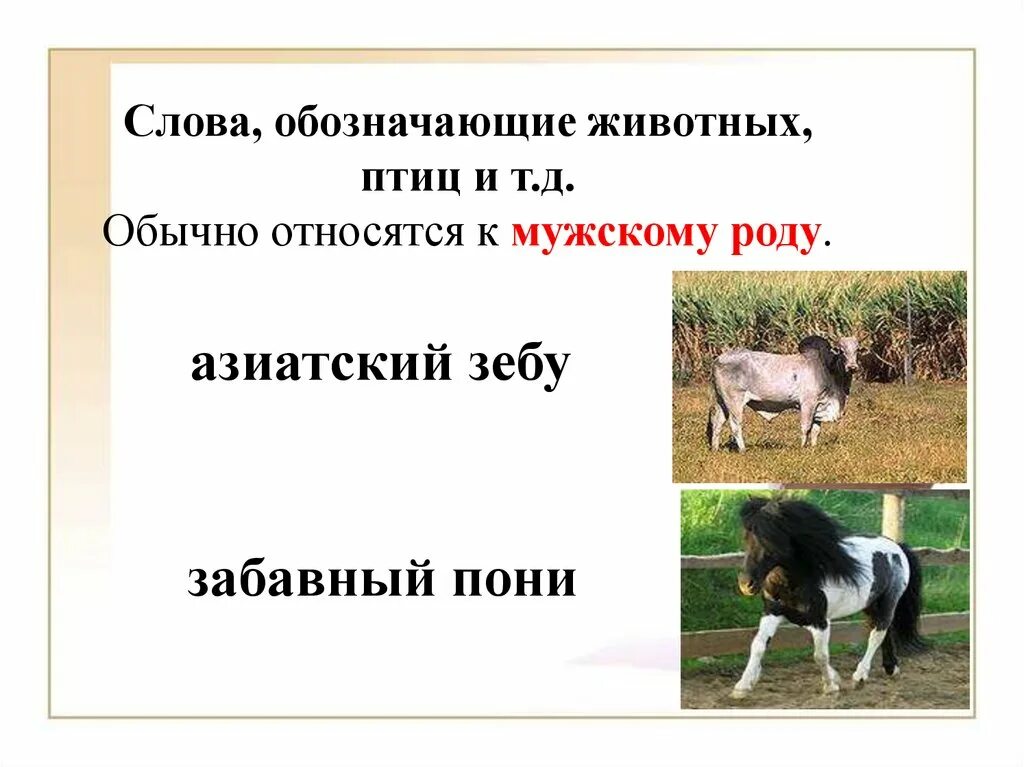 Слова, обозначающие животных, птиц и т.д.
Обычно относятся к мужскому роду.

азиатский зебу

забавный пони